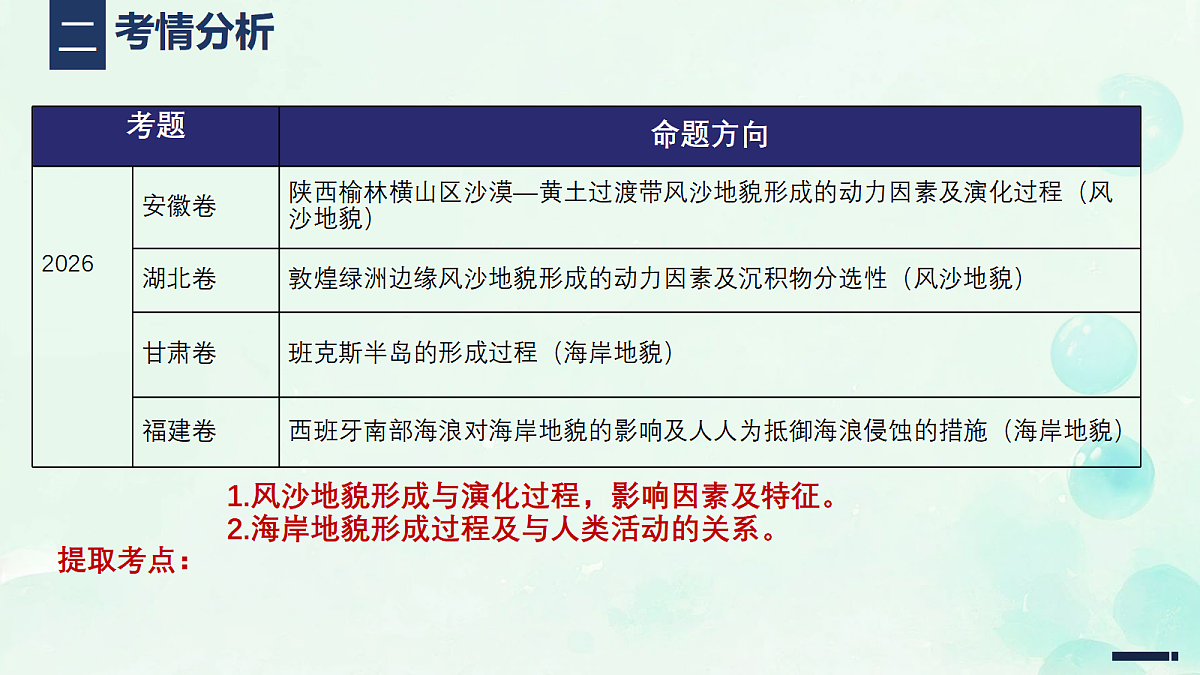 二 考情分析

| 考题 | | 命题方向 |
|---|---|---|
| 2026 | 安徽卷 | 陕西榆林横山区沙漠—黄土过渡带风沙地貌形成的动力因素及演化过程（风沙地貌） |
| | 湖北卷 | 敦煌绿洲边缘风沙地貌形成的动力因素及沉积物分选性（风沙地貌） |
| | 甘肃卷 | 班克斯半岛的形成过程（海岸地貌） |
| | 福建卷 | 西班牙南部海浪对海岸地貌的影响及人人为抵御海浪侵蚀的措施（海岸地貌） |

1.风沙地貌形成与演化过程，影响因素及特征。
2.海岸地貌形成过程及与人类活动的关系。

提取考点：